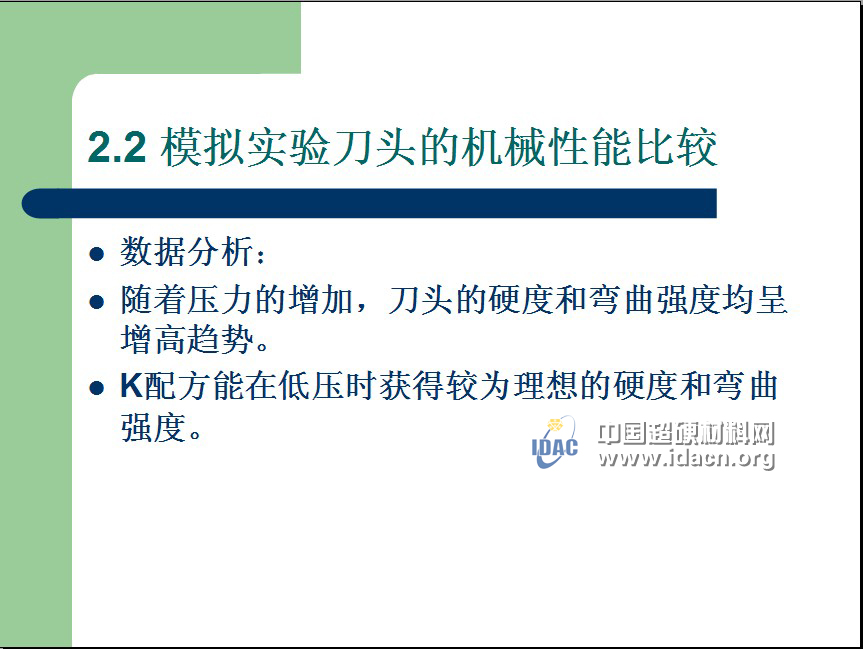 2.2 模拟实验刀头的机械性能比较

- 数据分析：
- 随着压力的增加，刀头的硬度和弯曲强度均呈增高趋势。
- K配方能在低压时获得较为理想的硬度和弯曲强度。

IDAC 中国超硬材料网 www.idacn.org